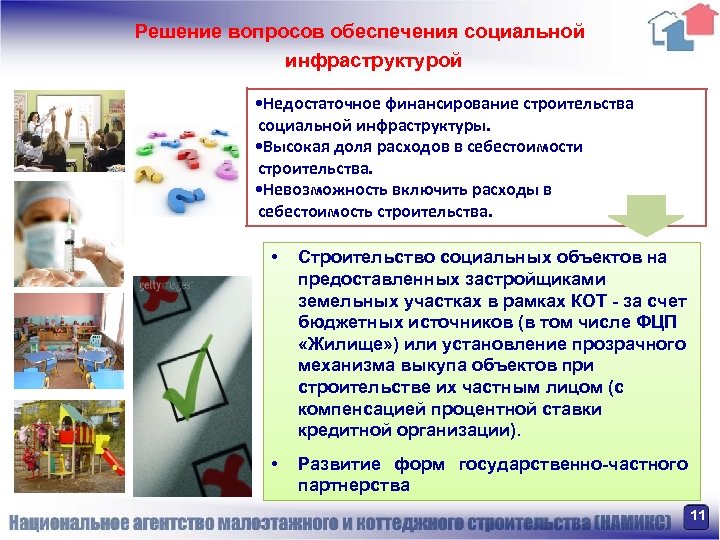 Решение вопросов обеспечения социальной инфраструктурой

•Недостаточное финансирование строительства социальной инфраструктуры.
•Высокая доля расходов в себестоимости строительства.
•Невозможность включить расходы в себестоимость строительства.

gettyimages

• Строительство социальных объектов на предоставленных застройщиками земельных участках в рамках КОТ - за счет бюджетных источников (в том числе ФЦП «Жилище») или установление прозрачного механизма выкупа объектов при строительстве их частным лицом (с компенсацией процентной ставки кредитной организации).

• Развитие форм государственно-частного партнерства

Национальное агентство малоэтажного и коттеджного строительства (НАМИКС)

11